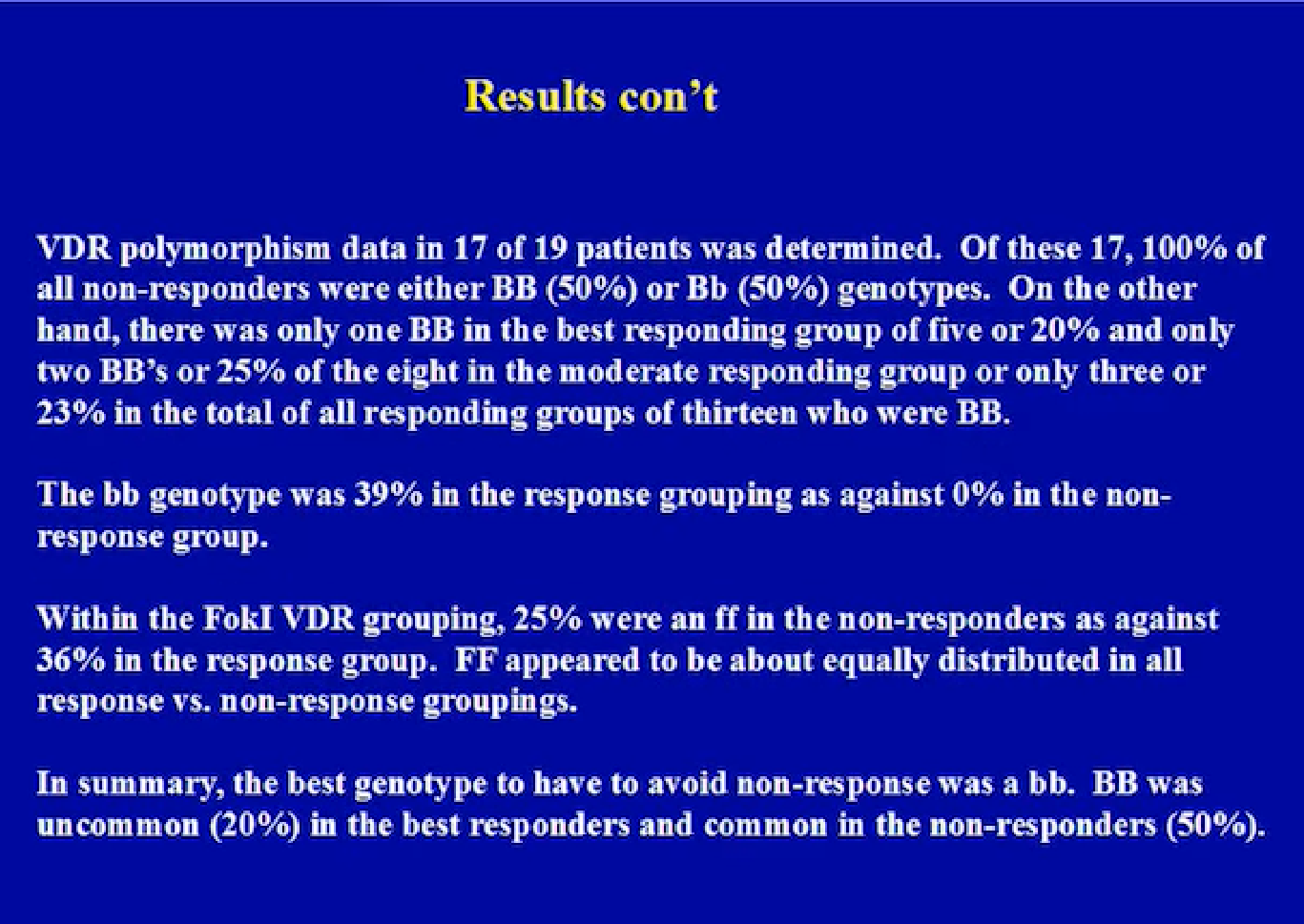 Results con't

VDR polymorphism data in 17 of 19 patients was determined. Of these 17, 100% of all non-responders were either BB (50%) or Bb (50%) genotypes. On the other hand, there was only one BB in the best responding group of five or 20% and only two BB's or 25% of the eight in the moderate responding group or only three or 23% in the total of all responding groups of thirteen who were BB.

The bb genotype was 39% in the response grouping as against 0% in the non-response group.

Within the FokI VDR grouping, 25% were an ff in the non-responders as against 36% in the response group. FF appeared to be about equally distributed in all response vs. non-response groupings.

In summary, the best genotype to have to avoid non-response was a bb. BB was uncommon (20%) in the best responders and common in the non-responders (50%).